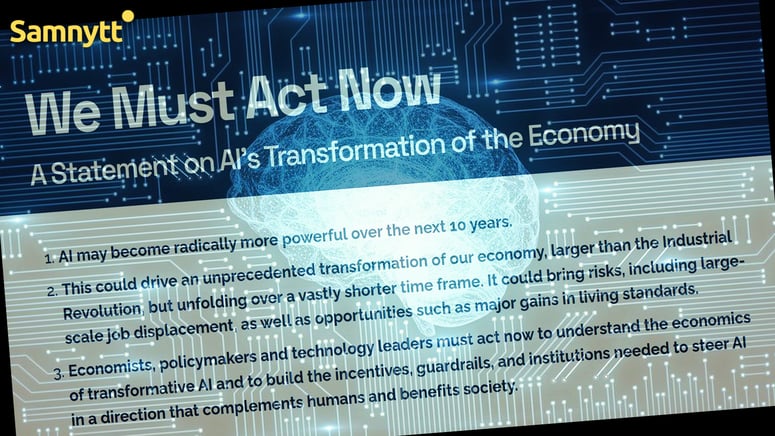 Samnytt

We Must Act Now

A Statement on AI's Transformation of the Economy

1. AI may become radically more powerful over the next 10 years.

2. This could drive an unprecedented transformation of our economy, larger than the Industrial Revolution, but unfolding over a vastly shorter time frame. It could bring risks, including large-scale job displacement, as well as opportunities such as major gains in living standards.

3. Economists, policymakers and technology leaders must act now to understand the economics of transformative AI and to build the incentives, guardrails, and institutions needed to steer AI in a direction that complements humans and benefits society.